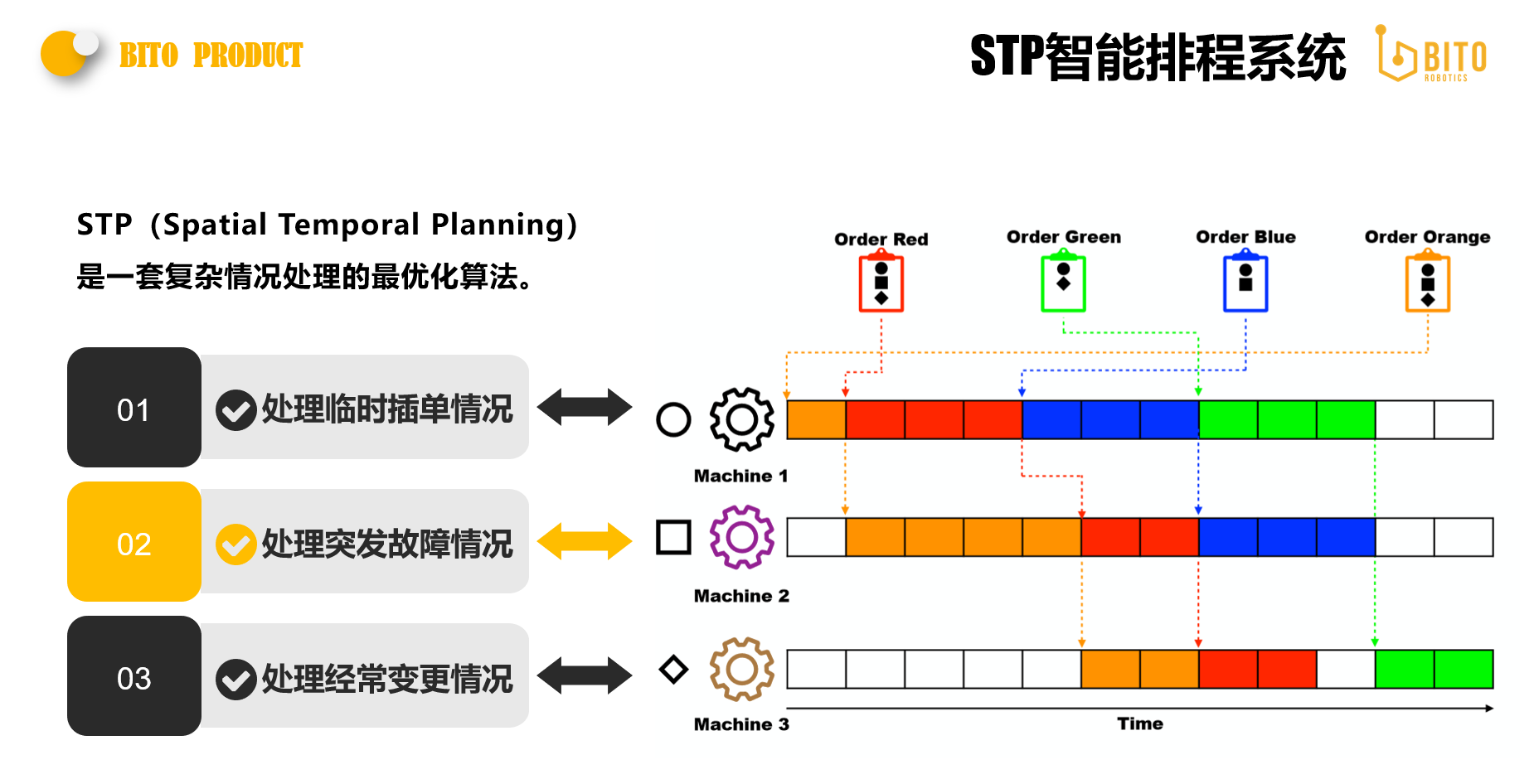 BITO PRODUCT

STP智能排程系统

BITO ROBOTICS

STP（Spatial Temporal Planning）
是一套复杂情况处理的最优化算法。

01 处理临时插单情况

02 处理突发故障情况

03 处理经常变更情况

Order Red

Order Green

Order Blue

Order Orange

Machine 1

Machine 2

Machine 3

Time